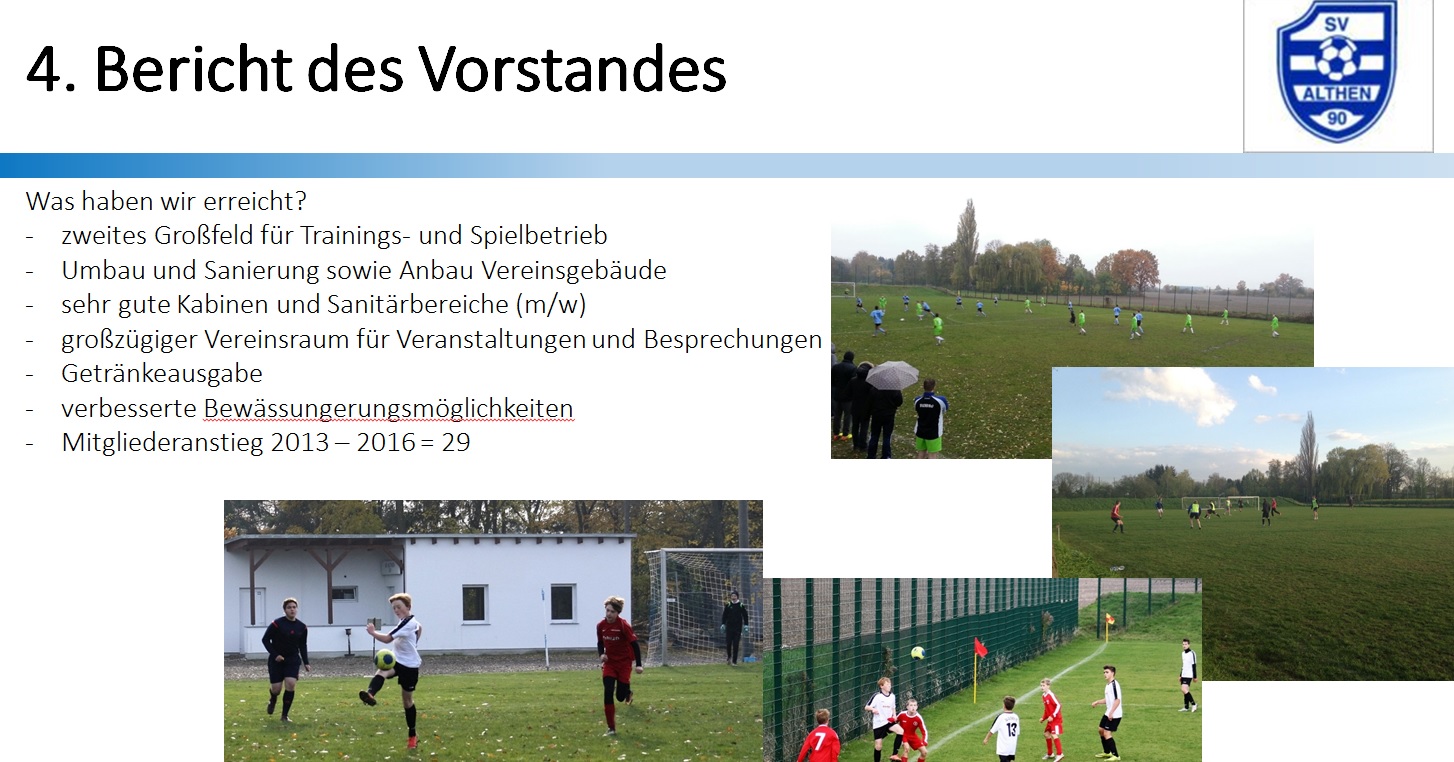 4. Bericht des Vorstandes

SV
ALTHEN
90

Was haben wir erreicht?
- zweites Großfeld für Trainings- und Spielbetrieb
- Umbau und Sanierung sowie Anbau Vereinsgebäude
- sehr gute Kabinen und Sanitärbereiche (m/w)
- großzügiger Vereinsraum für Veranstaltungen und Besprechungen
- Getränkeausgabe
- verbesserte Bewässungerungsmöglichkeiten
- Mitgliederanstieg 2013 – 2016 = 29

7
13